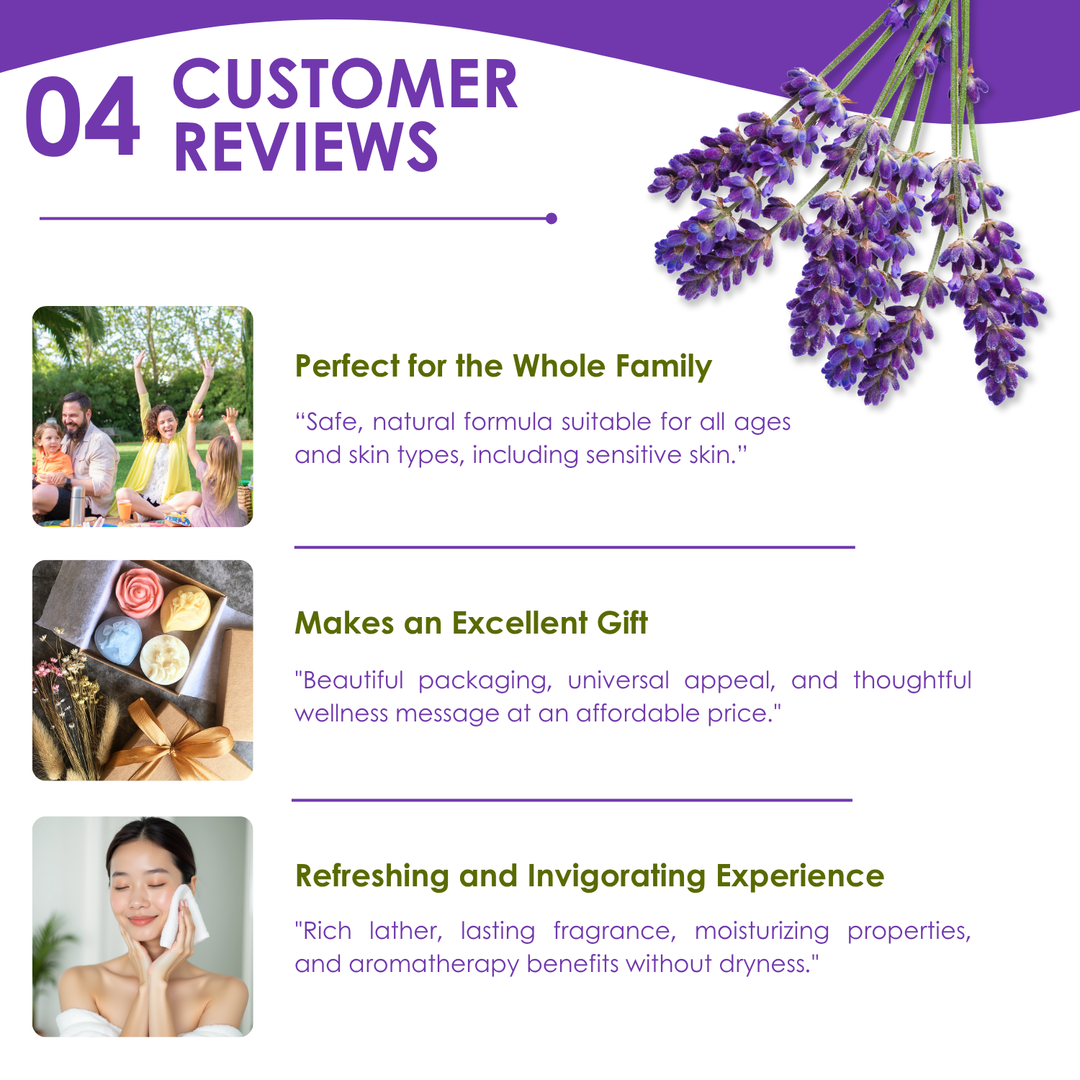 04 CUSTOMER REVIEWS

Perfect for the Whole Family

“Safe, natural formula suitable for all ages and skin types, including sensitive skin.”

Makes an Excellent Gift

"Beautiful packaging, universal appeal, and thoughtful wellness message at an affordable price."

Refreshing and Invigorating Experience

"Rich lather, lasting fragrance, moisturizing properties, and aromatherapy benefits without dryness."